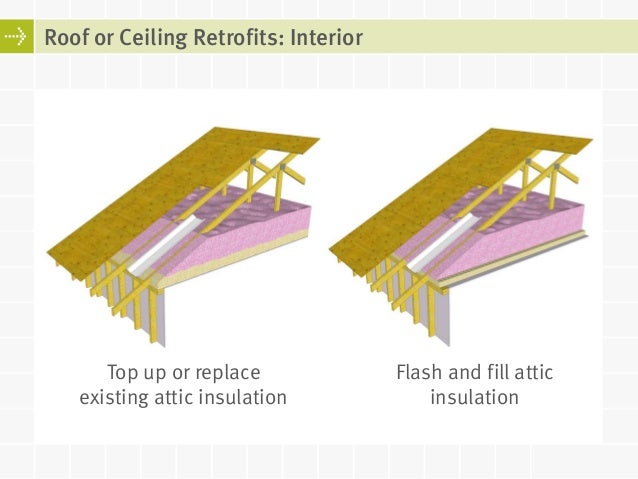 Roof or Ceiling Retrofits: Interior

Top up or replace existing attic insulation

Flash and fill attic insulation